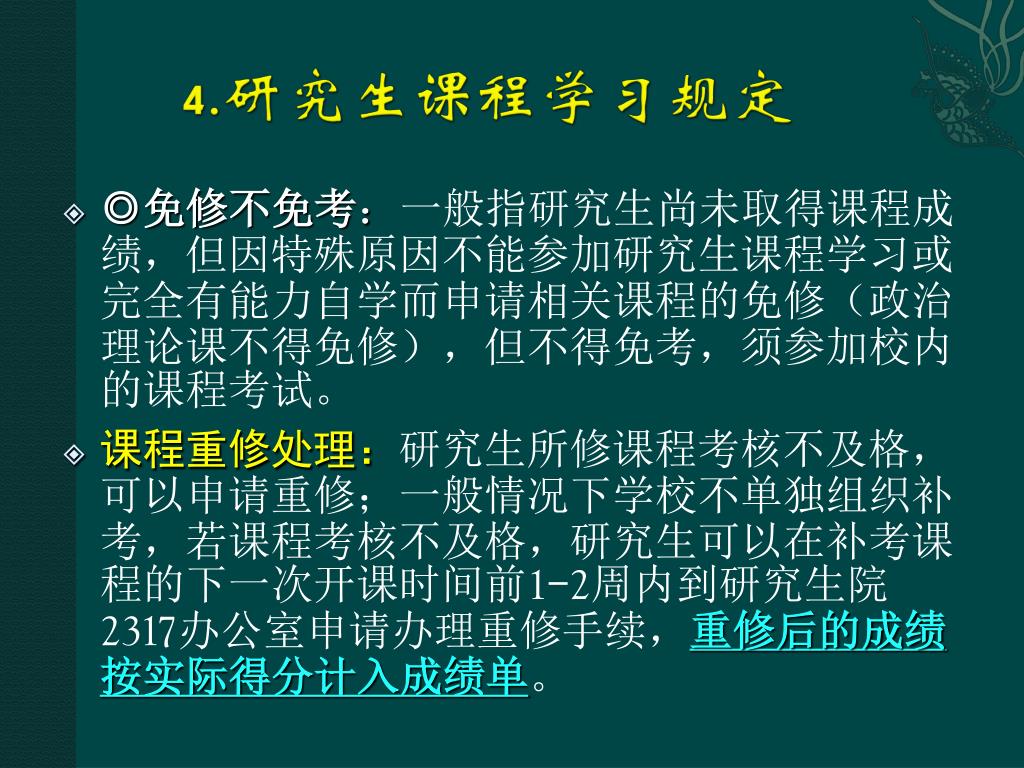 4.研究生课程学习规定

◎免修不免考：一般指研究生尚未取得课程成绩，但因特殊原因不能参加研究生课程学习或完全有能力自学而申请相关课程的免修（政治理论课不得免修），但不得免考，须参加校内的课程考试。

课程重修处理：研究生所修课程考核不及格，可以申请重修；一般情况下学校不单独组织补考，若课程考核不及格，研究生可以在补考课程的下一次开课时间前1-2周内到研究生院2317办公室申请办理重修手续，重修后的成绩按实际得分计入成绩单。